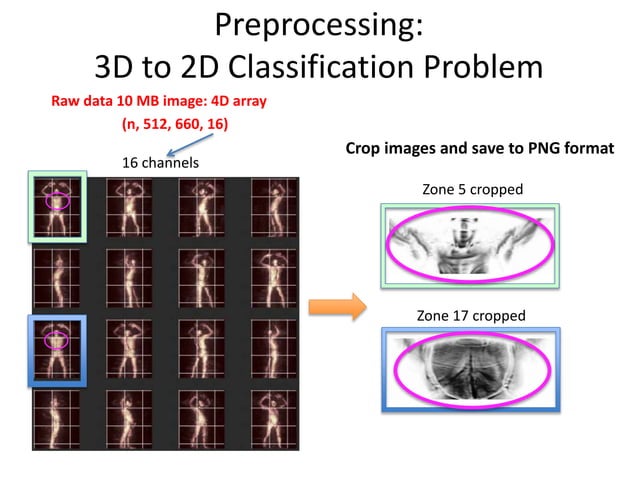 Preprocessing:
3D to 2D Classification Problem

Raw data 10 MB image: 4D array
(n, 512, 660, 16)

16 channels

Crop images and save to PNG format

Zone 5 cropped

Zone 17 cropped